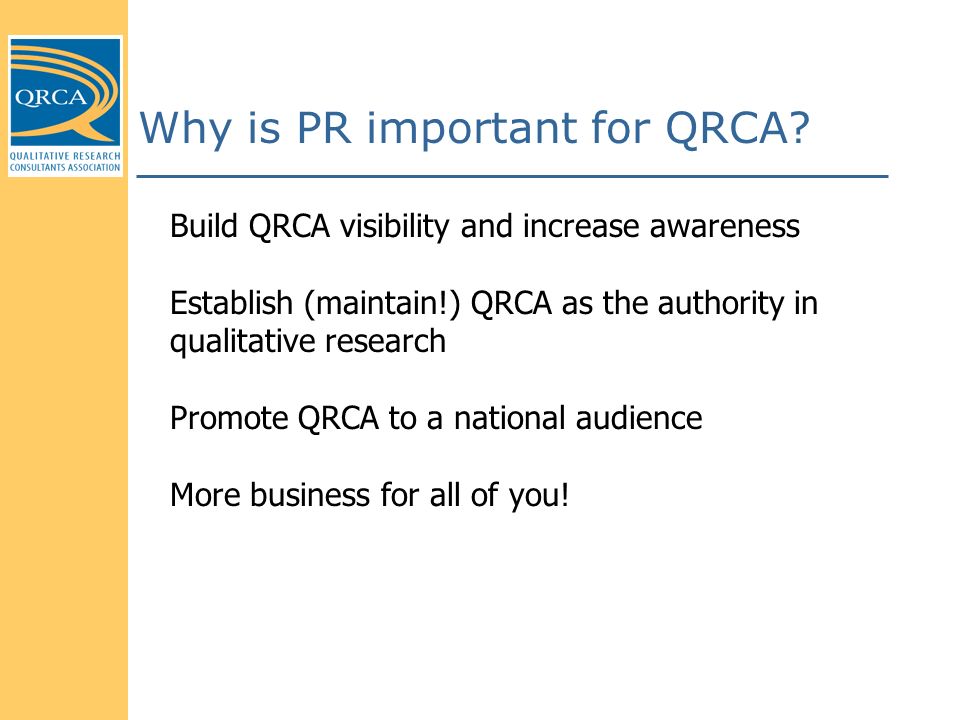 QRCA
QUALITATIVE RESEARCH CONSULTANTS ASSOCIATION

Why is PR important for QRCA?

Build QRCA visibility and increase awareness

Establish (maintain!) QRCA as the authority in qualitative research

Promote QRCA to a national audience

More business for all of you!